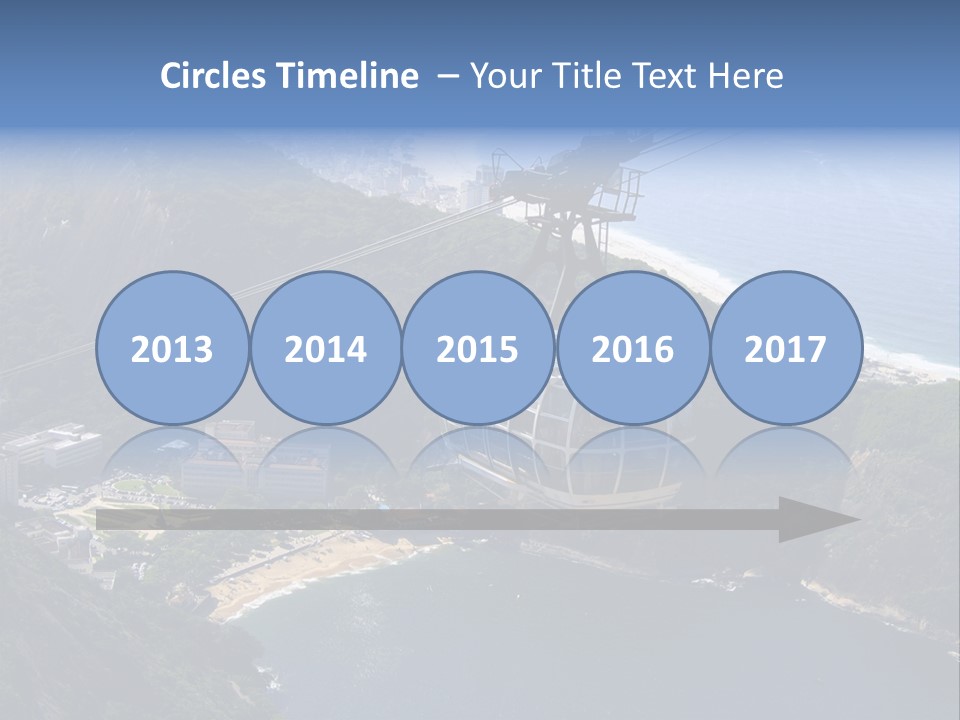 Circles Timeline – Your Title Text Here

2013

2014

2015

2016

2017